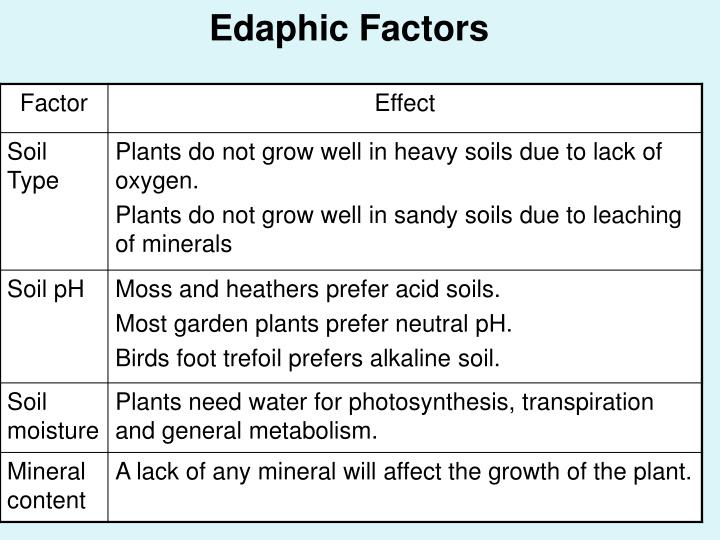 Edaphic Factors

| Factor | Effect |
|---|---|
| Soil Type | Plants do not grow well in heavy soils due to lack of oxygen. Plants do not grow well in sandy soils due to leaching of minerals |
| Soil pH | Moss and heathers prefer acid soils. Most garden plants prefer neutral pH. Birds foot trefoil prefers alkaline soil. |
| Soil moisture | Plants need water for photosynthesis, transpiration and general metabolism. |
| Mineral content | A lack of any mineral will affect the growth of the plant. |